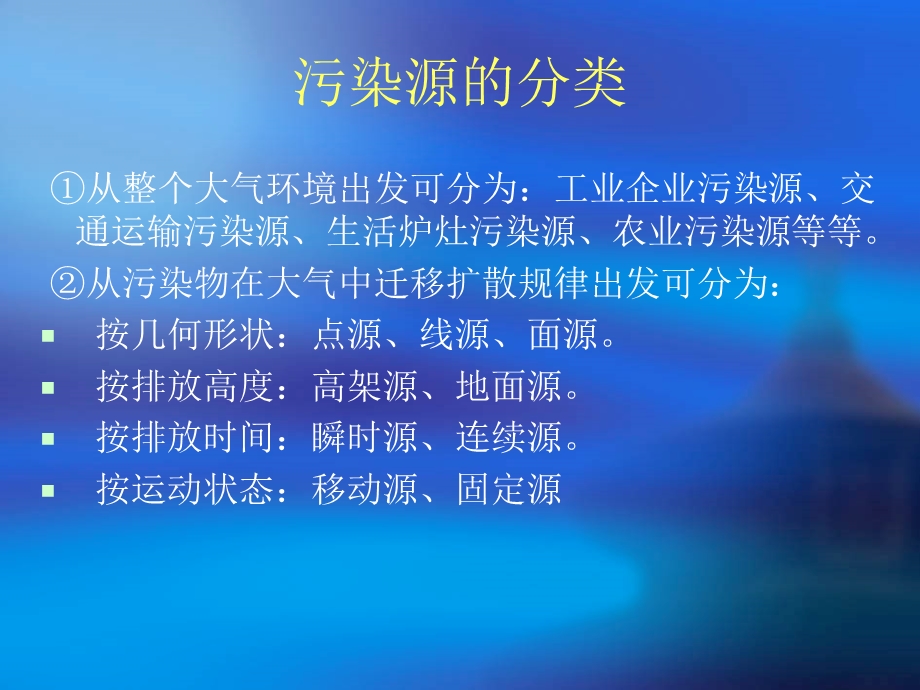 污染源的分类

①从整个大气环境出发可分为：工业企业污染源、交通运输污染源、生活炉灶污染源、农业污染源等等。

②从污染物在大气中迁移扩散规律出发可分为：

▪ 按几何形状：点源、线源、面源。
▪ 按排放高度：高架源、地面源。
▪ 按排放时间：瞬时源、连续源。
▪ 按运动状态：移动源、固定源